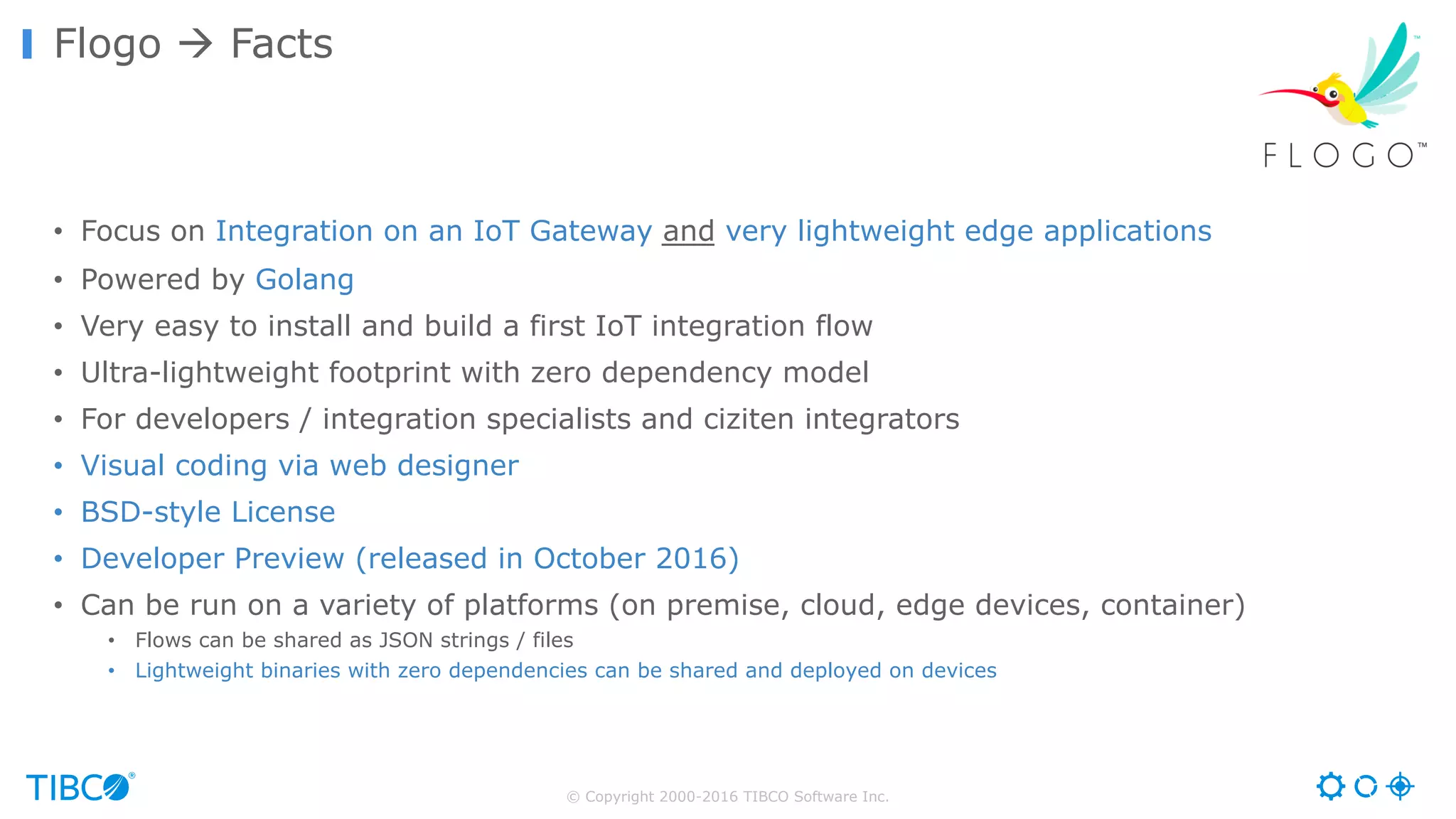 Flogo → Facts

FLOGO™

• Focus on Integration on an IoT Gateway and very lightweight edge applications
• Powered by Golang
• Very easy to install and build a first IoT integration flow
• Ultra-lightweight footprint with zero dependency model
• For developers / integration specialists and ciziten integrators
• Visual coding via web designer
• BSD-style License
• Developer Preview (released in October 2016)
• Can be run on a variety of platforms (on premise, cloud, edge devices, container)
  • Flows can be shared as JSON strings / files
  • Lightweight binaries with zero dependencies can be shared and deployed on devices

TIBCO®

© Copyright 2000-2016 TIBCO Software Inc.